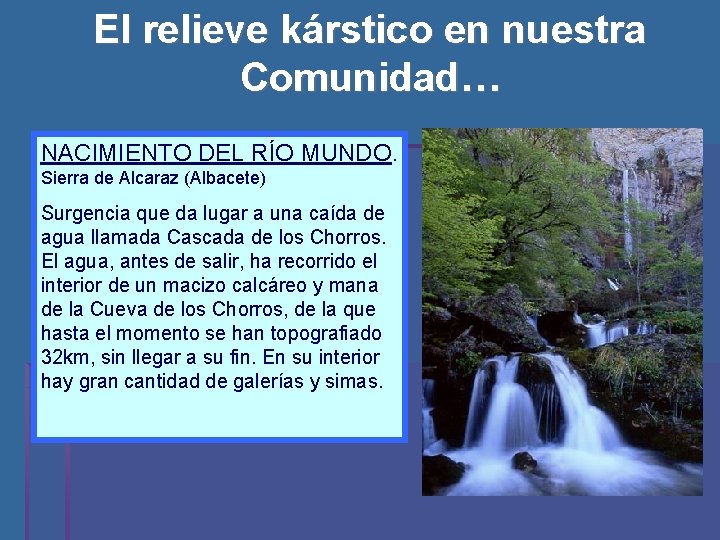 El relieve kárstico en nuestra Comunidad…

NACIMIENTO DEL RÍO MUNDO.
Sierra de Alcaraz (Albacete)

Surgencia que da lugar a una caída de agua llamada Cascada de los Chorros. El agua, antes de salir, ha recorrido el interior de un macizo calcáreo y mana de la Cueva de los Chorros, de la que hasta el momento se han topografiado 32km, sin llegar a su fin. En su interior hay gran cantidad de galerías y simas.